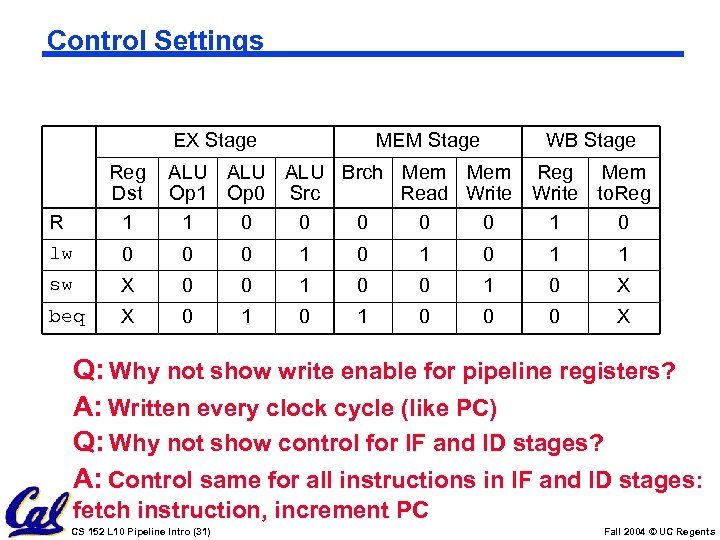 Control Settings

| | EX Stage | | | | MEM Stage | | | WB Stage | |
|---|---|---|---|---|---|---|---|---|---|
| | Reg Dst | ALU Op1 | ALU Op0 | ALU Src | Brch | Mem Read | Mem Write | Reg Write | Mem toReg |
| R | 1 | 1 | 0 | 0 | 0 | 0 | 0 | 1 | 0 |
| lw | 0 | 0 | 0 | 1 | 0 | 1 | 0 | 1 | 1 |
| sw | X | 0 | 0 | 1 | 0 | 0 | 1 | 0 | X |
| beq | X | 0 | 1 | 0 | 1 | 0 | 0 | 0 | X |

Q: Why not show write enable for pipeline registers?

A: Written every clock cycle (like PC)

Q: Why not show control for IF and ID stages?

A: Control same for all instructions in IF and ID stages: fetch instruction, increment PC

Cal

CS 152 L10 Pipeline Intro (31)

Fall 2004 © UC Regents